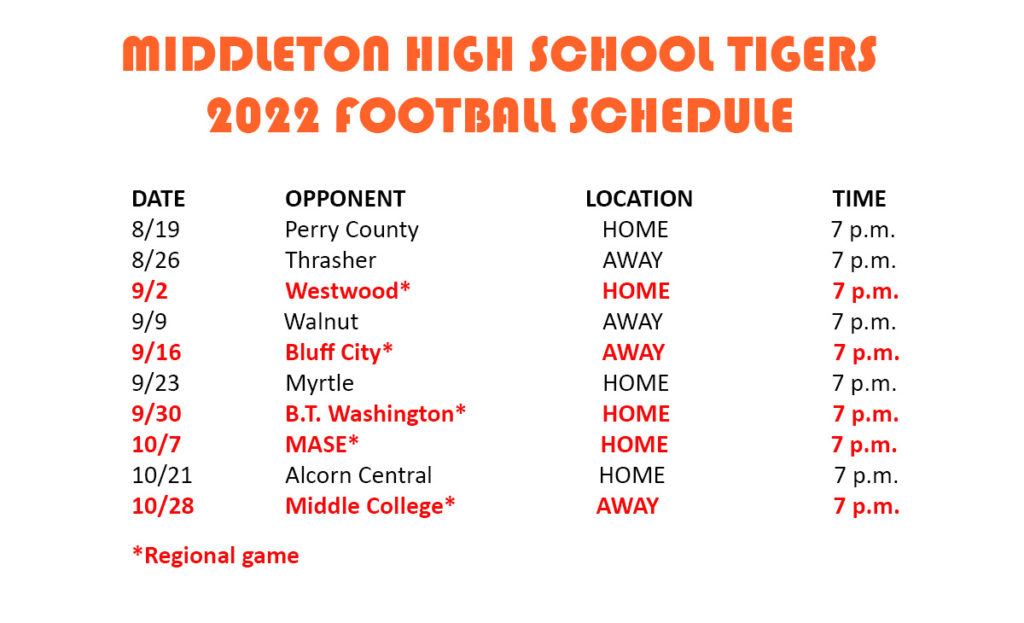 MIDDLETON HIGH SCHOOL TIGERS
2022 FOOTBALL SCHEDULE

| DATE | OPPONENT | LOCATION | TIME |
|---|---|---|---|
| 8/19 | Perry County | HOME | 7 p.m. |
| 8/26 | Thrasher | AWAY | 7 p.m. |
| 9/2 | Westwood* | HOME | 7 p.m. |
| 9/9 | Walnut | AWAY | 7 p.m. |
| 9/16 | Bluff City* | AWAY | 7 p.m. |
| 9/23 | Myrtle | HOME | 7 p.m. |
| 9/30 | B.T. Washington* | HOME | 7 p.m. |
| 10/7 | MASE* | HOME | 7 p.m. |
| 10/21 | Alcorn Central | HOME | 7 p.m. |
| 10/28 | Middle College* | AWAY | 7 p.m. |

*Regional game